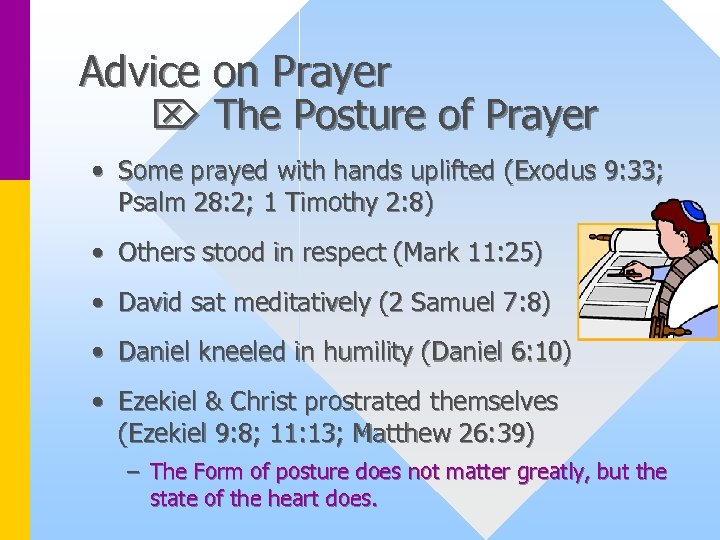 Advice on Prayer
⌦ The Posture of Prayer

• Some prayed with hands uplifted (Exodus 9:33; Psalm 28:2; 1 Timothy 2:8)

• Others stood in respect (Mark 11:25)

• David sat meditatively (2 Samuel 7:8)

• Daniel kneeled in humility (Daniel 6:10)

• Ezekiel & Christ prostrated themselves (Ezekiel 9:8; 11:13; Matthew 26:39)

– The Form of posture does not matter greatly, but the state of the heart does.